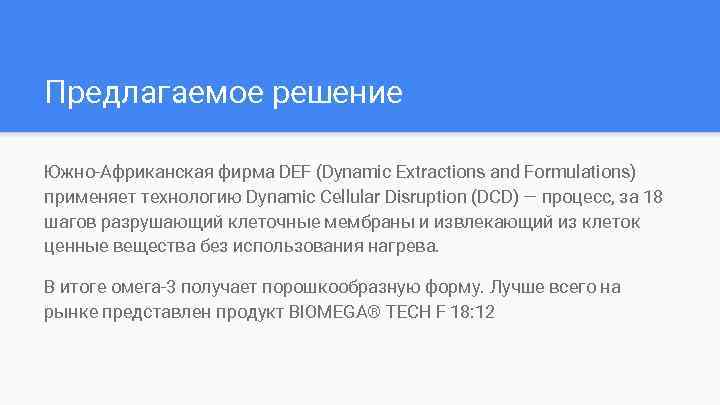 Предлагаемое решение

Южно-Африканская фирма DEF (Dynamic Extractions and Formulations) применяет технологию Dynamic Cellular Disruption (DCD) — процесс, за 18 шагов разрушающий клеточные мембраны и извлекающий из клеток ценные вещества без использования нагрева.

В итоге омега-3 получает порошкообразную форму. Лучше всего на рынке представлен продукт BIOMEGA® TECH F 18:12